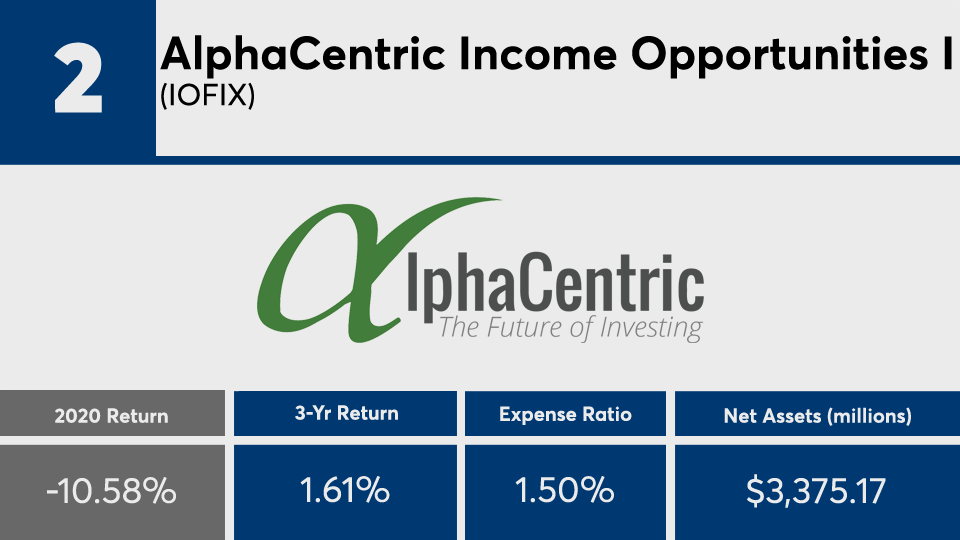 2

AlphaCentric Income Opportunities I
(IOFIX)

αlphaCentric
The Future of Investing

| 2020 Return | 3-Yr Return | Expense Ratio | Net Assets (millions) |
|---|---|---|---|
| -10.58% | 1.61% | 1.50% | $3,375.17 |